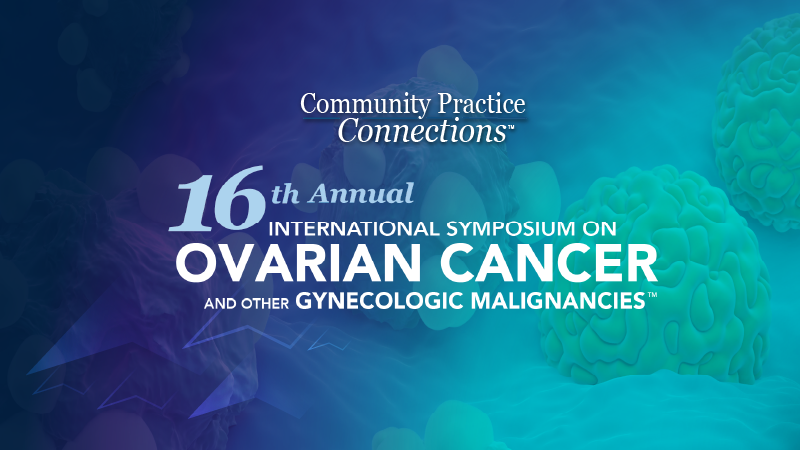 Community Practice Connections™

16th Annual
INTERNATIONAL SYMPOSIUM ON
OVARIAN CANCER
AND OTHER GYNECOLOGIC MALIGNANCIES™